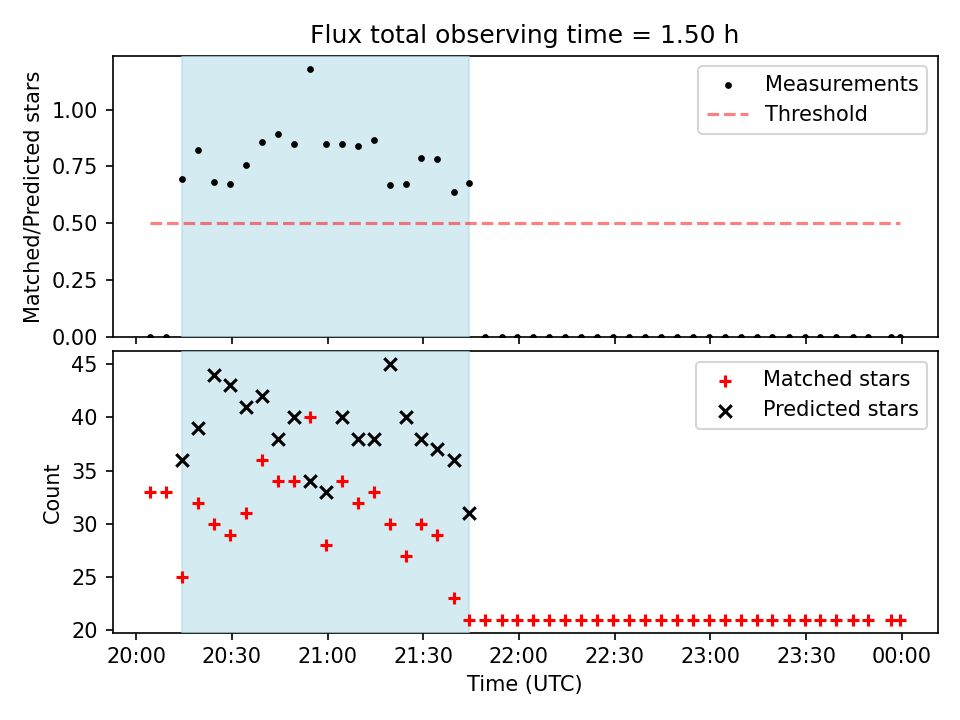 Flux total observing time = 1.50 h

Matched/Predicted stars

1.00
0.75
0.50
0.25
0.00

Measurements
Threshold

Count

45
40
35
30
25
20

Matched stars
Predicted stars

20:00 20:30 21:00 21:30 22:00 22:30 23:00 23:30 00:00

Time (UTC)